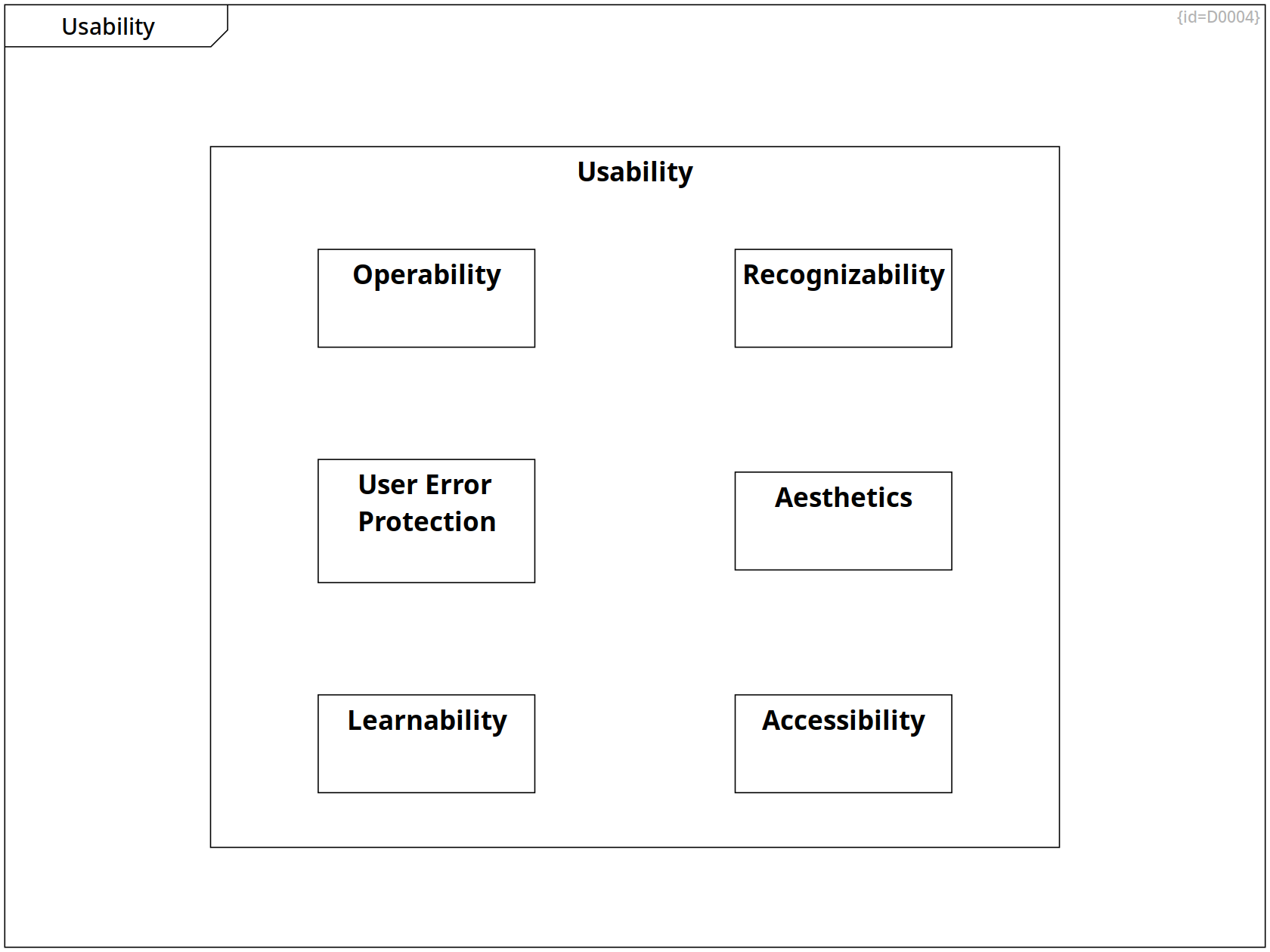 Usability

{id=D0004}

Usability

Operability

Recognizability

User Error Protection

Aesthetics

Learnability

Accessibility